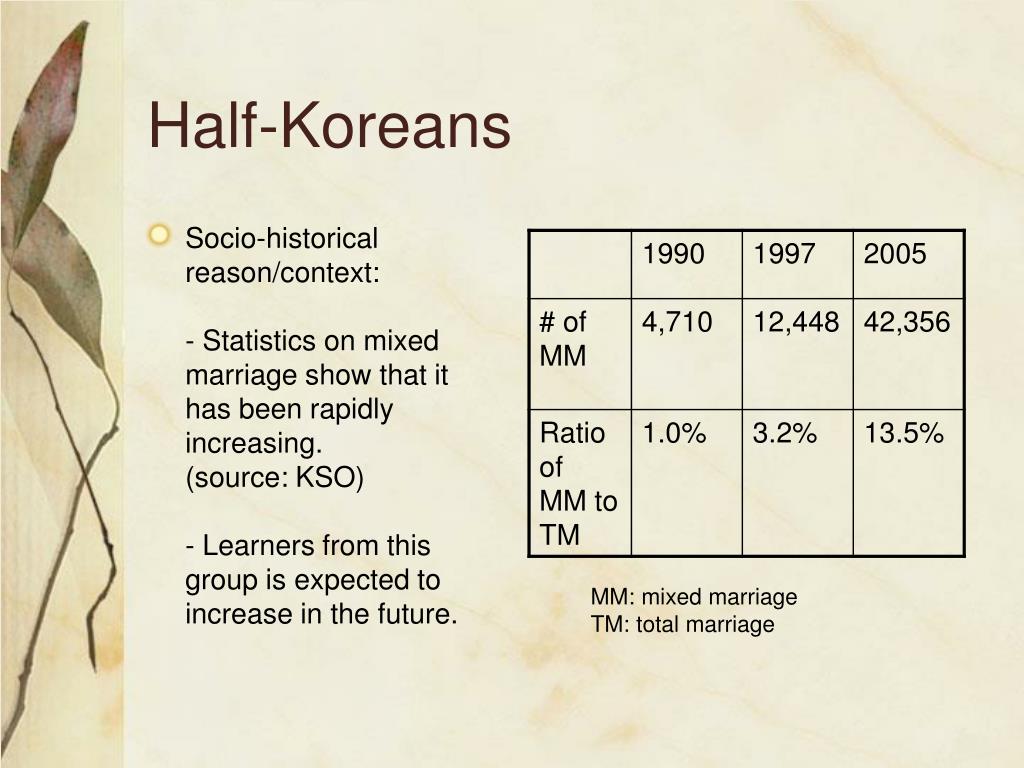 Half-Koreans

Socio-historical reason/context:

- Statistics on mixed marriage show that it has been rapidly increasing.
(source: KSO)

- Learners from this group is expected to increase in the future.

| | 1990 | 1997 | 2005 |
|---|---|---|---|
| # of MM | 4,710 | 12,448 | 42,356 |
| Ratio of MM to TM | 1.0% | 3.2% | 13.5% |

MM: mixed marriage
TM: total marriage